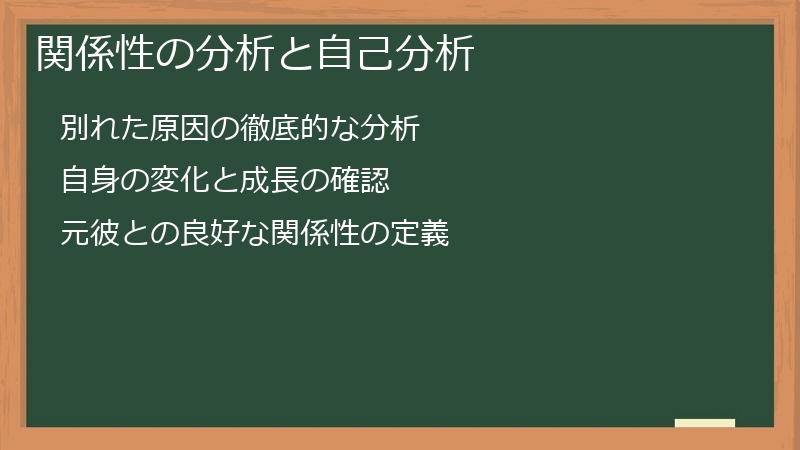 関係性の分析と自己分析

別れた原因の徹底的な分析

自身の変化と成長の確認

元彼との良好な関係性の定義